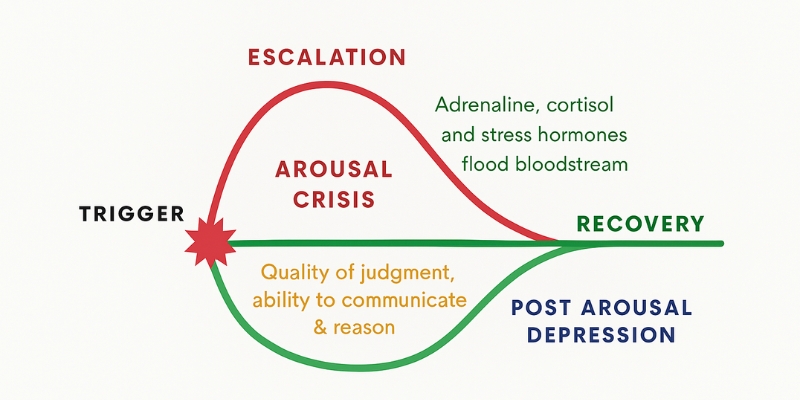 ESCALATION

Adrenaline, cortisol and stress hormones flood bloodstream

AROUSAL CRISIS

TRIGGER

RECOVERY

Quality of judgment, ability to communicate & reason

POST AROUSAL DEPRESSION